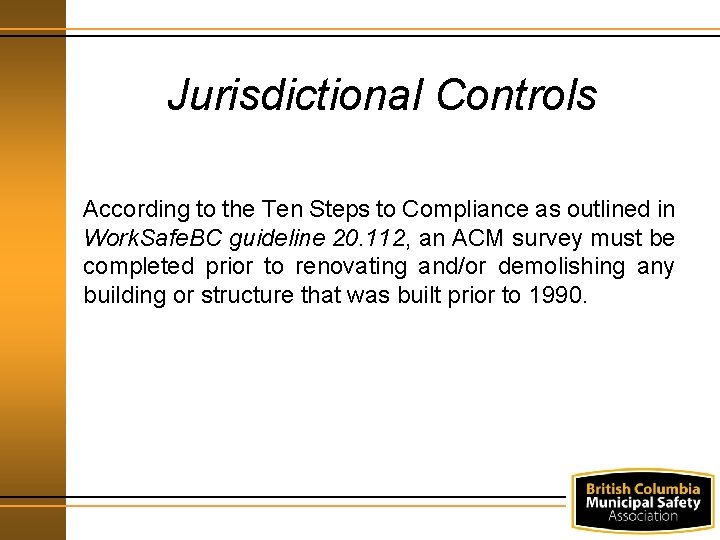 Jurisdictional Controls

According to the Ten Steps to Compliance as outlined in WorkSafeBC guideline 20.112, an ACM survey must be completed prior to renovating and/or demolishing any building or structure that was built prior to 1990.

British Columbia Municipal Safety Association